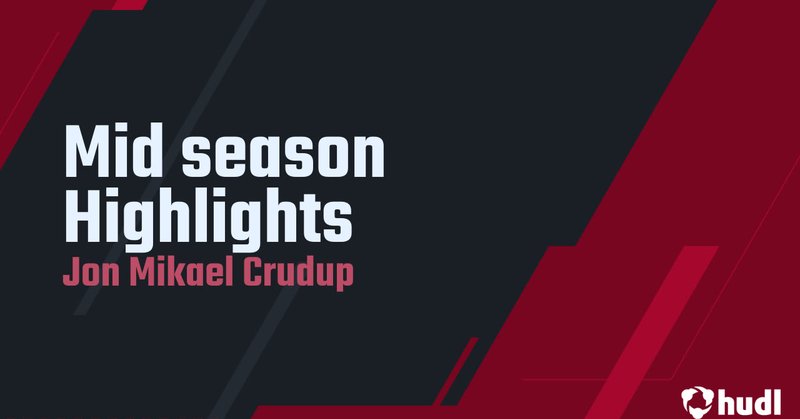 Mid season Highlights
Jon Mikael Crudup

hudl